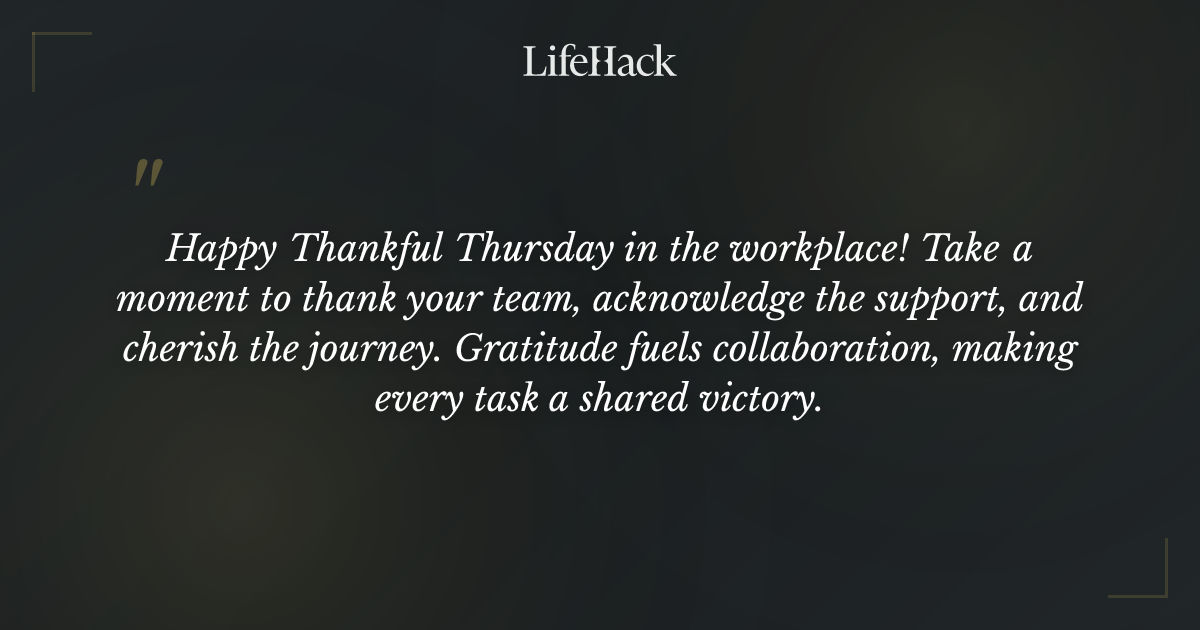 LifeHack

"

Happy Thankful Thursday in the workplace! Take a moment to thank your team, acknowledge the support, and cherish the journey. Gratitude fuels collaboration, making every task a shared victory.